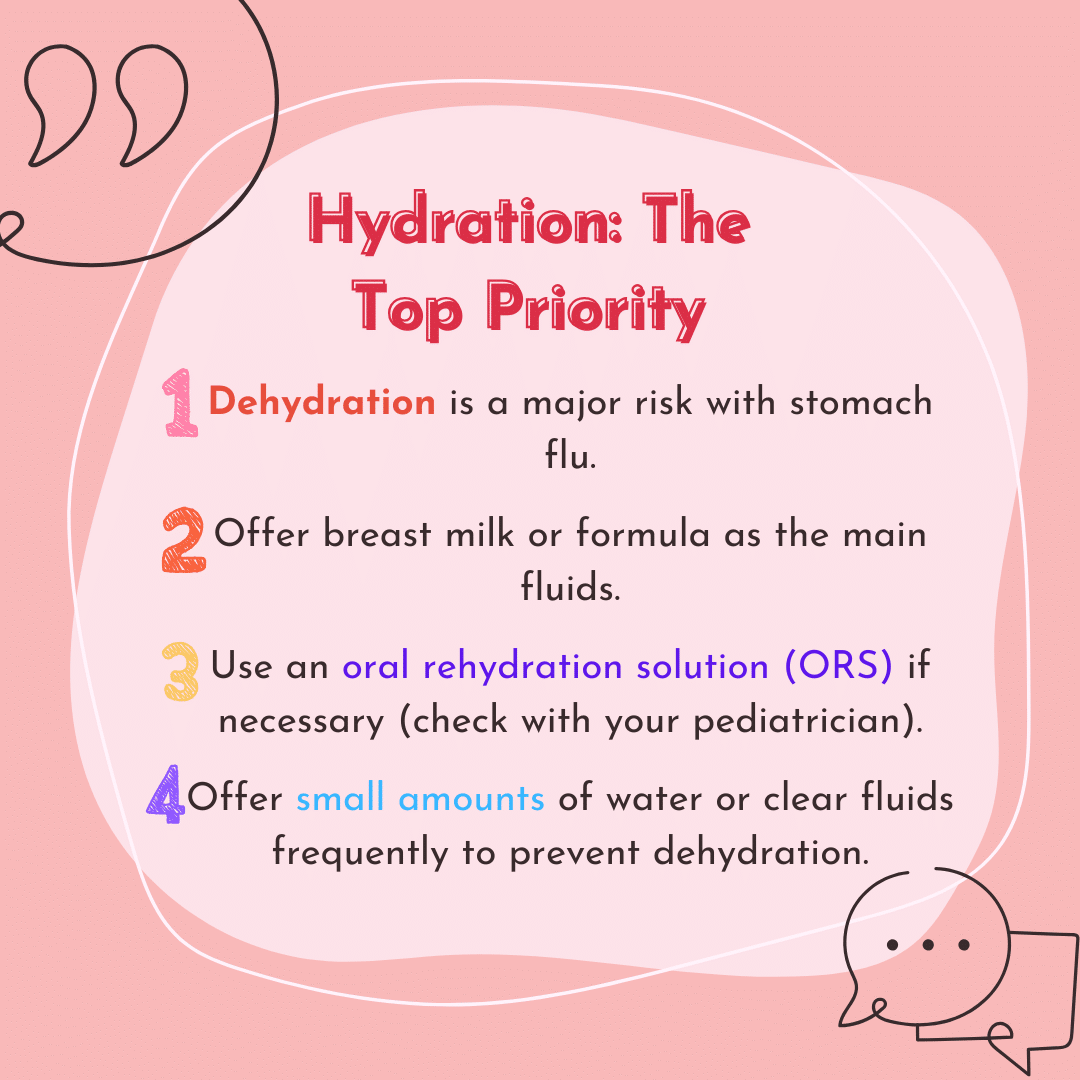 Hydration: The Top Priority

1 Dehydration is a major risk with stomach flu.

2 Offer breast milk or formula as the main fluids.

3 Use an oral rehydration solution (ORS) if necessary (check with your pediatrician).

4 Offer small amounts of water or clear fluids frequently to prevent dehydration.